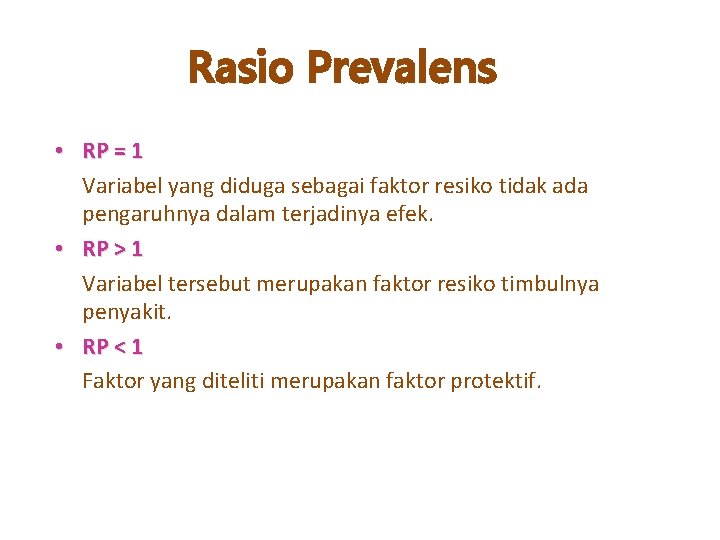 Rasio Prevalens

• RP = 1

Variabel yang diduga sebagai faktor resiko tidak ada pengaruhnya dalam terjadinya efek.

• RP > 1

Variabel tersebut merupakan faktor resiko timbulnya penyakit.

• RP < 1

Faktor yang diteliti merupakan faktor protektif.